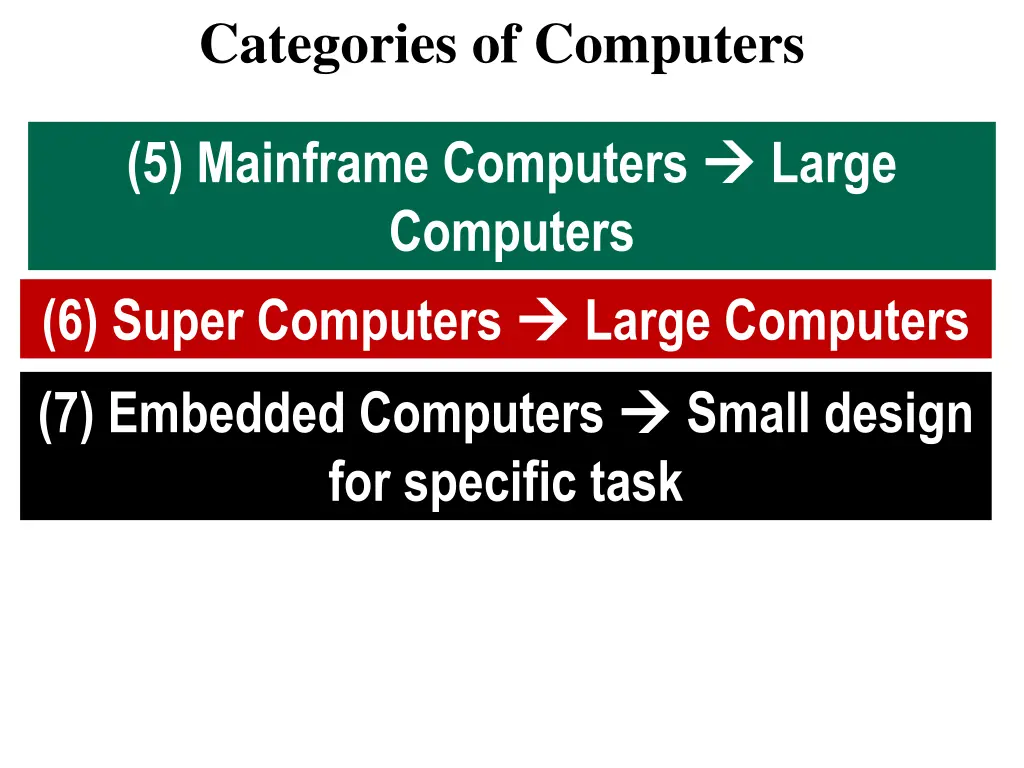 Categories of Computers

(5) Mainframe Computers → Large Computers

(6) Super Computers → Large Computers

(7) Embedded Computers → Small design for specific task